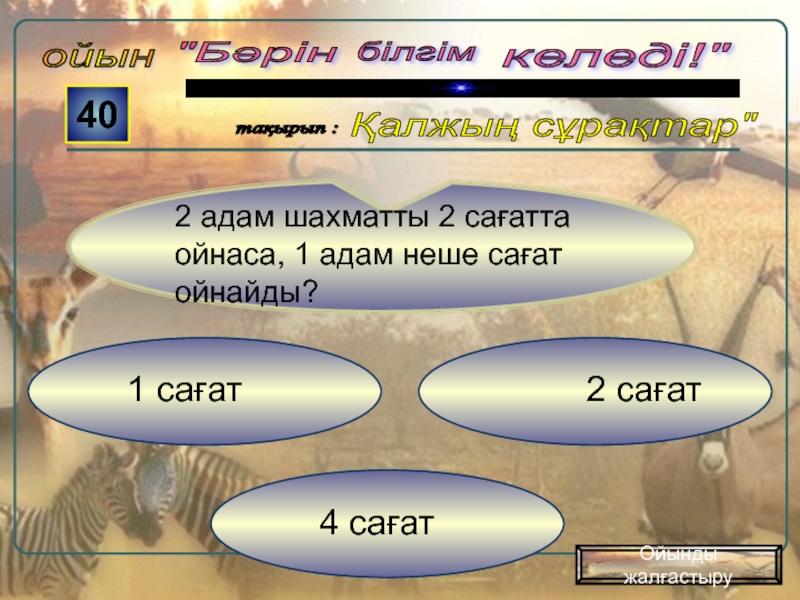 ойын "Бәрін білгім келеді!"

40

тақырып : Қалжың сұрақтар"

2 адам шахматты 2 сағатта ойнаса, 1 адам неше сағат ойнайды?

1 сағат

2 сағат

4 сағат

Ойынды жалғастыру